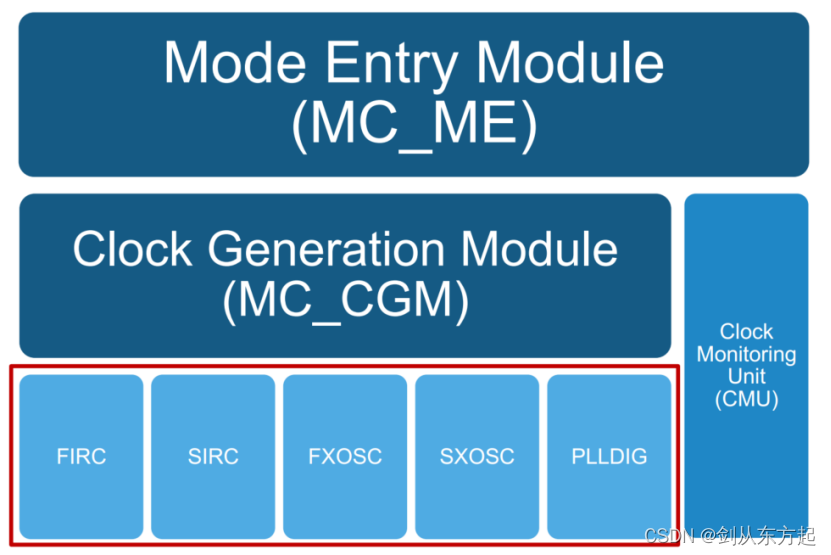 Mode Entry Module
(MC_ME)

Clock Generation Module
(MC_CGM)

Clock Monitoring Unit (CMU)

FIRC

SIRC

FXOSC

SXOSC

PLLDIG

CSDN @剑从东方起